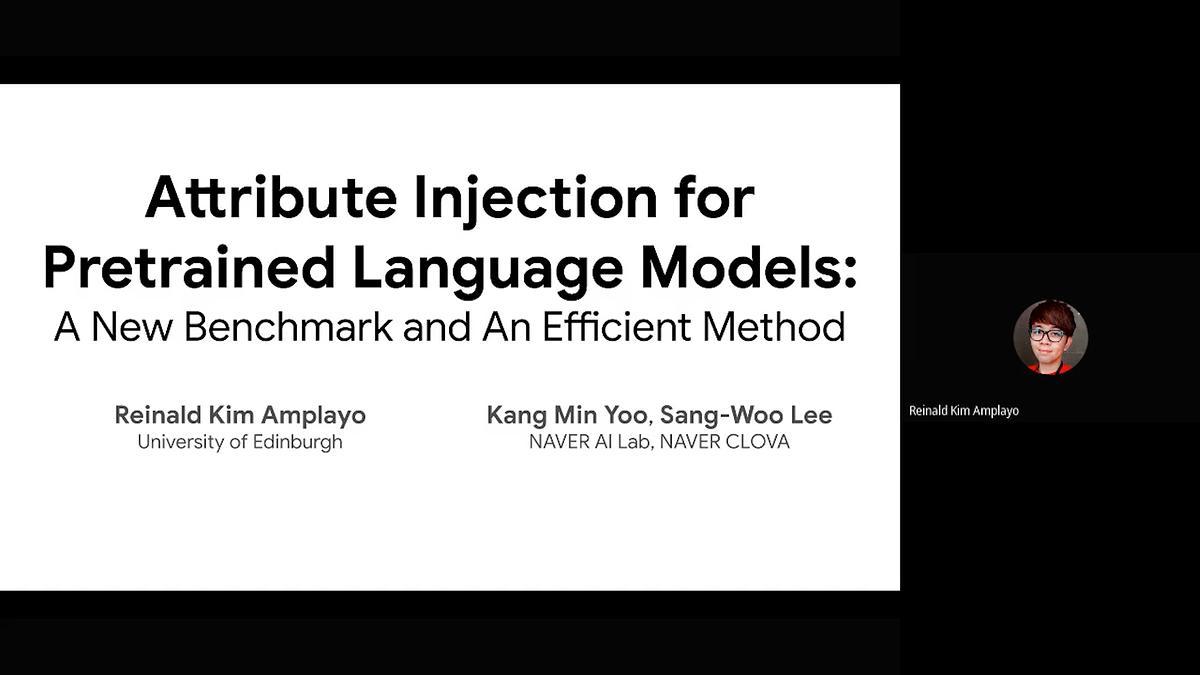 Attribute Injection for Pretrained Language Models:
A New Benchmark and An Efficient Method

Reinald Kim Amplayo
University of Edinburgh

Kang Min Yoo, Sang-Woo Lee
NAVER AI Lab, NAVER CLOVA

Reinald Kim Amplayo